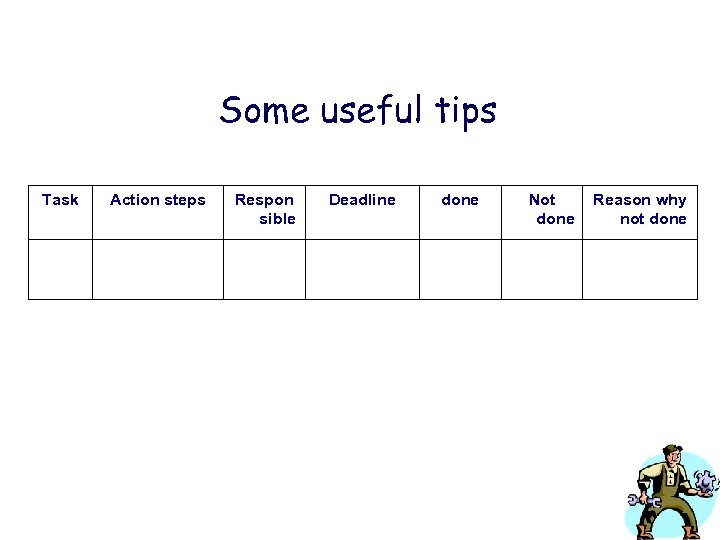 Some useful tips

| Task | Action steps | Respon sible | Deadline | done | Not done | Reason why not done |
|---|---|---|---|---|---|---|
| | | | | | | |